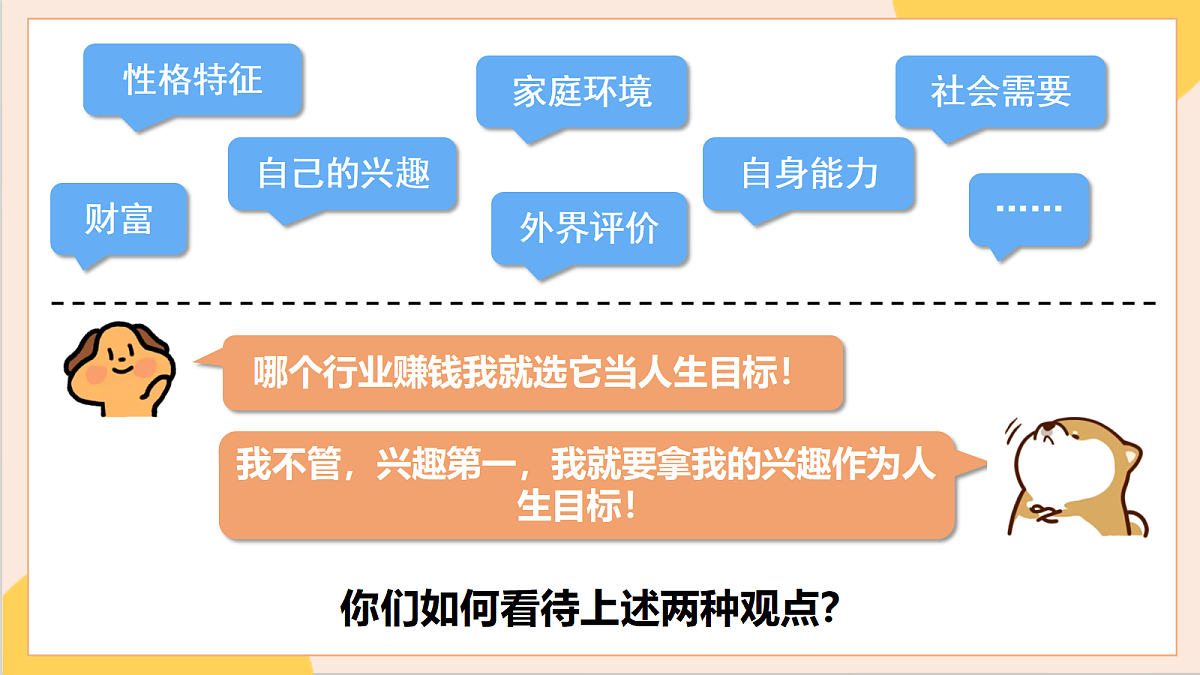 性格特征

家庭环境

社会需要

自己的兴趣

自身能力

财富

外界评价

……

哪个行业赚钱我就选它当人生目标！

我不管，兴趣第一，我就要拿我的兴趣作为人生目标！

你们如何看待上述两种观点？